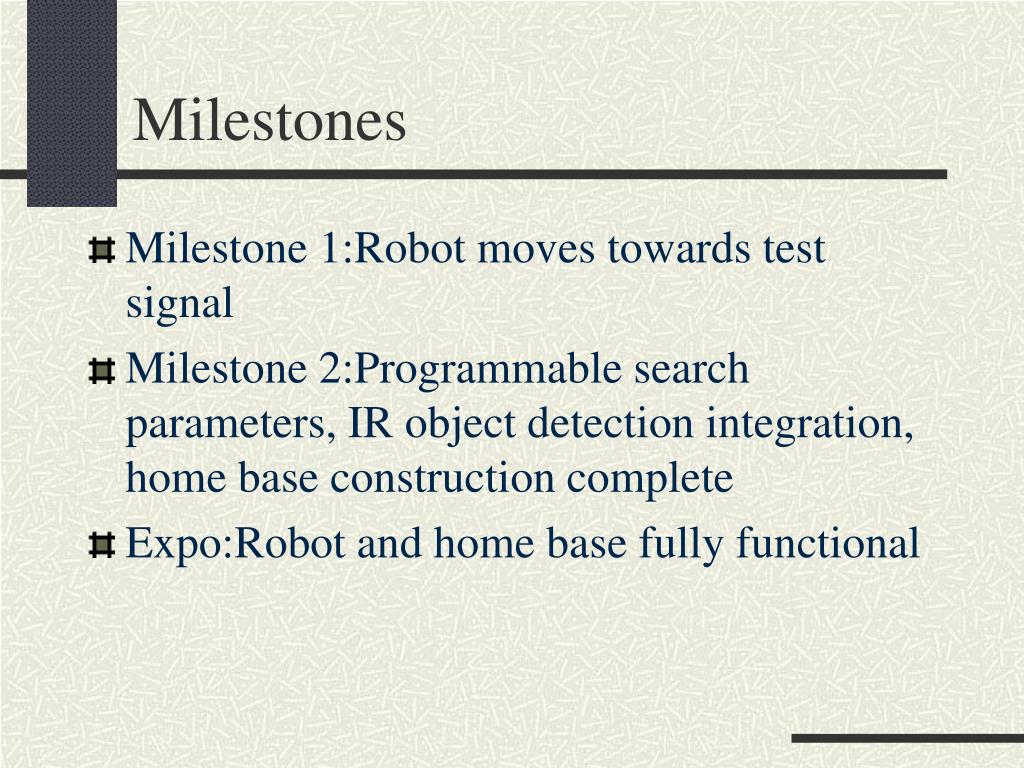 Milestones

Milestone 1:Robot moves towards test signal

Milestone 2:Programmable search parameters, IR object detection integration, home base construction complete

Expo:Robot and home base fully functional